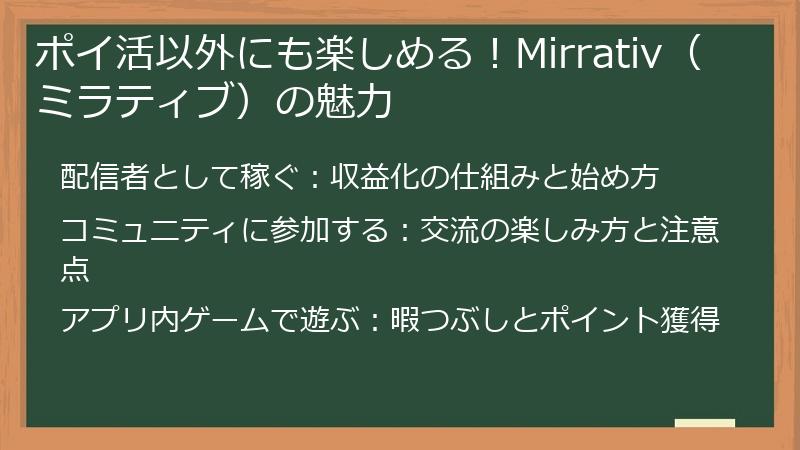 ポイ活以外にも楽しめる！Mirrativ（ミラティブ）の魅力

配信者として稼ぐ：収益化の仕組みと始め方

コミュニティに参加する：交流の楽しみ方と注意点

アプリ内ゲームで遊ぶ：暇つぶしとポイント獲得